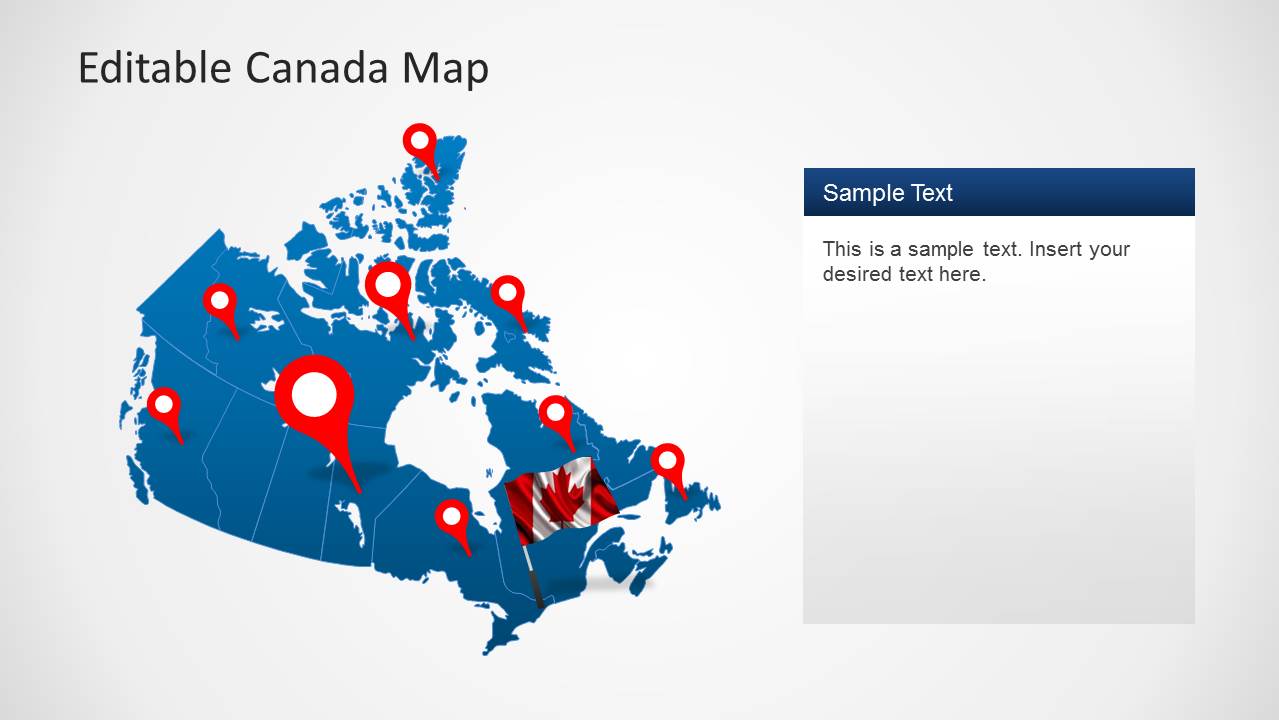 Editable Canada Map

Sample Text

This is a sample text. Insert your desired text here.